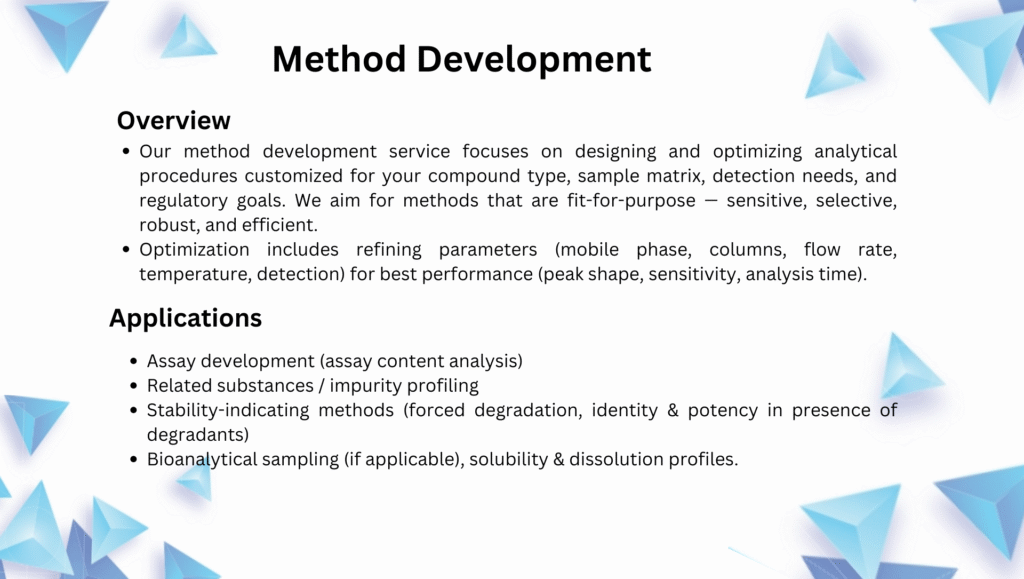 Method Development

Overview

• Our method development service focuses on designing and optimizing analytical procedures customized for your compound type, sample matrix, detection needs, and regulatory goals. We aim for methods that are fit-for-purpose — sensitive, selective, robust, and efficient.
• Optimization includes refining parameters (mobile phase, columns, flow rate, temperature, detection) for best performance (peak shape, sensitivity, analysis time).

Applications

• Assay development (assay content analysis)
• Related substances / impurity profiling
• Stability-indicating methods (forced degradation, identity & potency in presence of degradants)
• Bioanalytical sampling (if applicable), solubility & dissolution profiles.